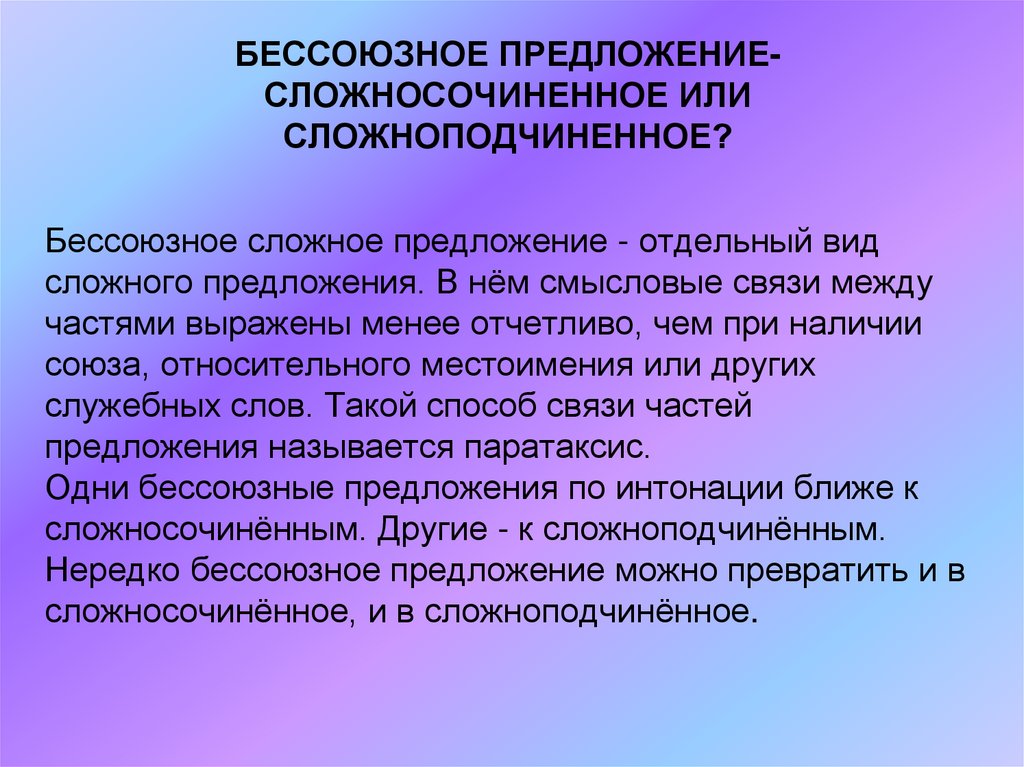 БЕССОЮЗНОЕ ПРЕДЛОЖЕНИЕ- СЛОЖНОСОЧИНЕННОЕ ИЛИ СЛОЖНОПОДЧИНЕННОЕ?

Бессоюзное сложное предложение - отдельный вид сложного предложения. В нём смысловые связи между частями выражены менее отчетливо, чем при наличии союза, относительного местоимения или других служебных слов. Такой способ связи частей предложения называется паратаксис.
Одни бессоюзные предложения по интонации ближе к сложносочинённым. Другие - к сложноподчинённым.
Нередко бессоюзное предложение можно превратить и в сложносочинённое, и в сложноподчинённое.